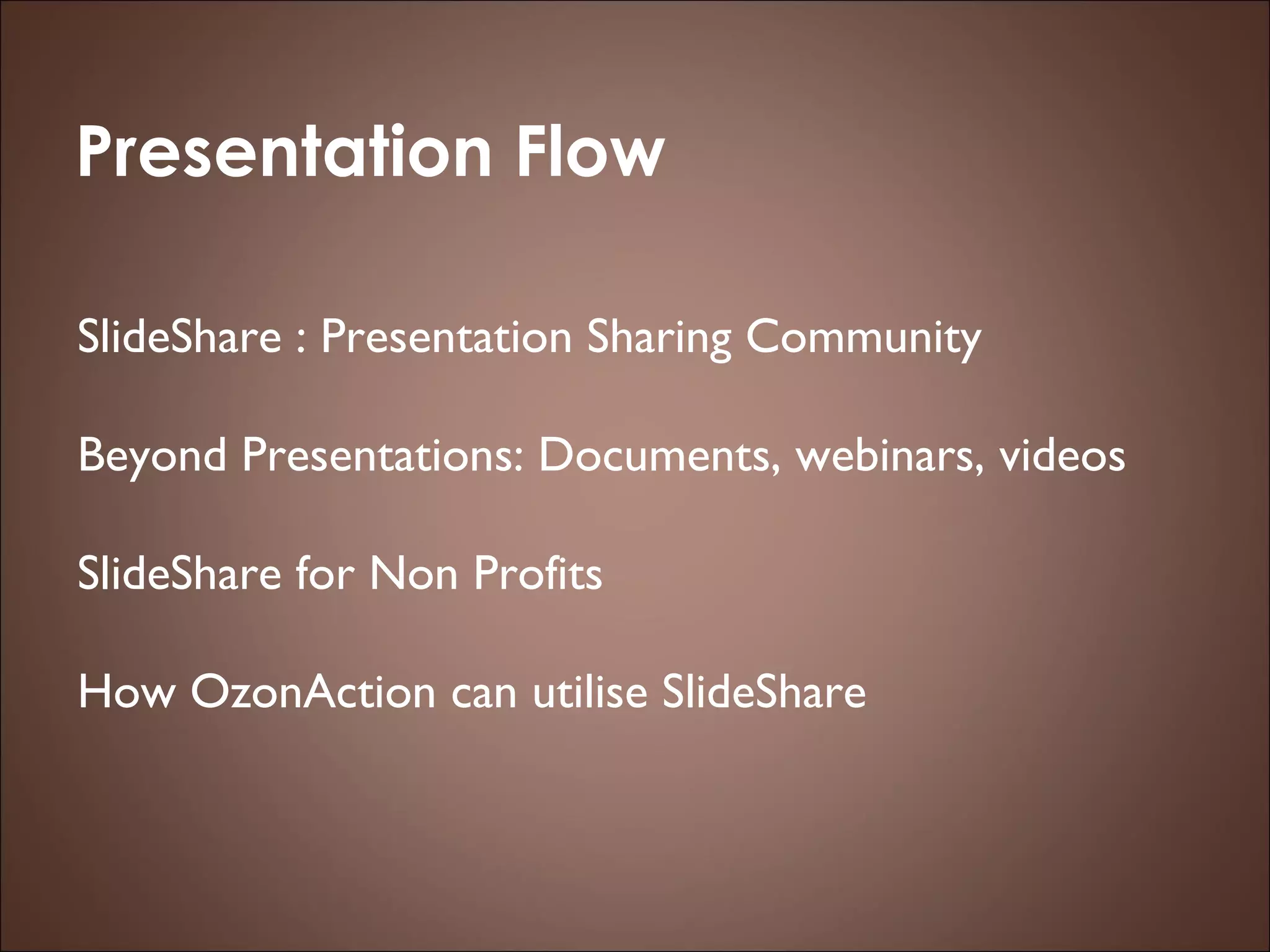 Presentation Flow

SlideShare : Presentation Sharing Community

Beyond Presentations: Documents, webinars, videos

SlideShare for Non Profits

How OzonAction can utilise SlideShare